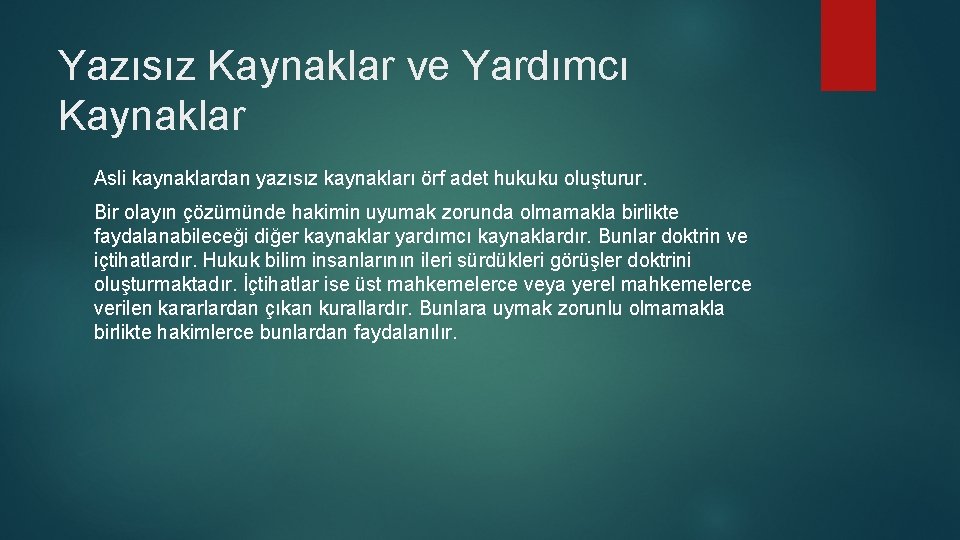 Yazısız Kaynaklar ve Yardımcı Kaynaklar

Asli kaynaklardan yazısız kaynakları örf adet hukuku oluşturur.

Bir olayın çözümünde hakimin uyumak zorunda olmamakla birlikte faydalanabileceği diğer kaynaklar yardımcı kaynaklardır. Bunlar doktrin ve içtihatlardır. Hukuk bilim insanlarının ileri sürdükleri görüşler doktrini oluşturmaktadır. İçtihatlar ise üst mahkemelerce veya yerel mahkemelerce verilen kararlardan çıkan kurallardır. Bunlara uymak zorunlu olmamakla birlikte hakimlerce bunlardan faydalanılır.